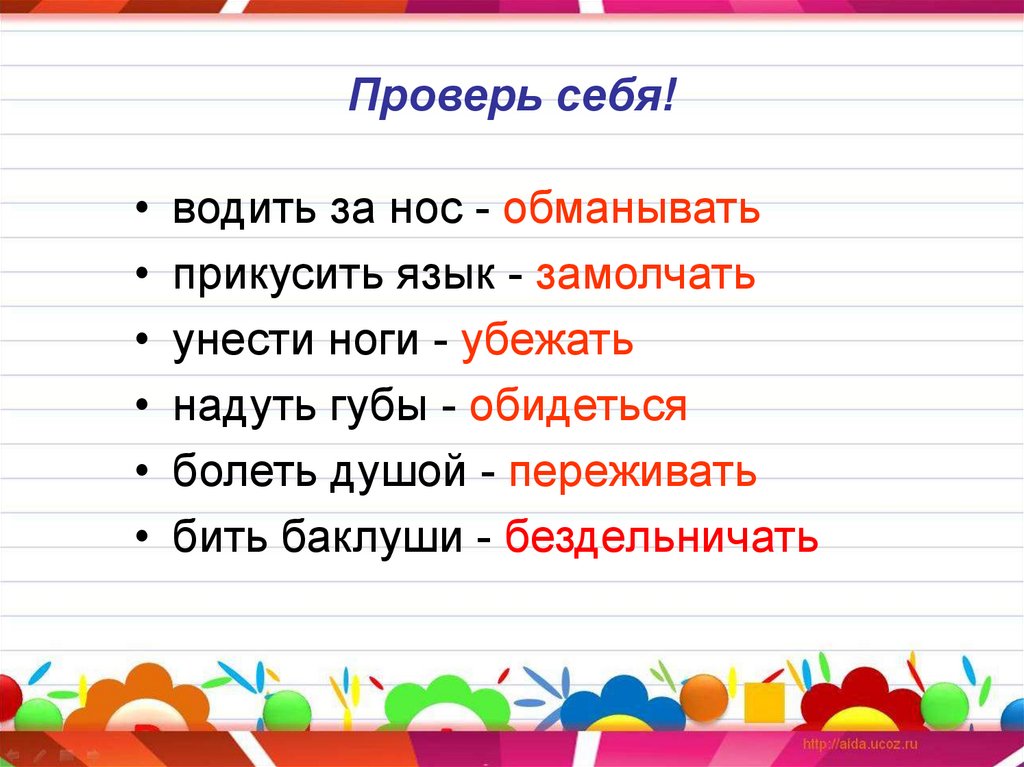 Проверь себя!

• водить за нос - обманывать
• прикусить язык - замолчать
• унести ноги - убежать
• надуть губы - обидеться
• болеть душой - переживать
• бить баклуши - бездельничать

http://aida.ucoz.ru